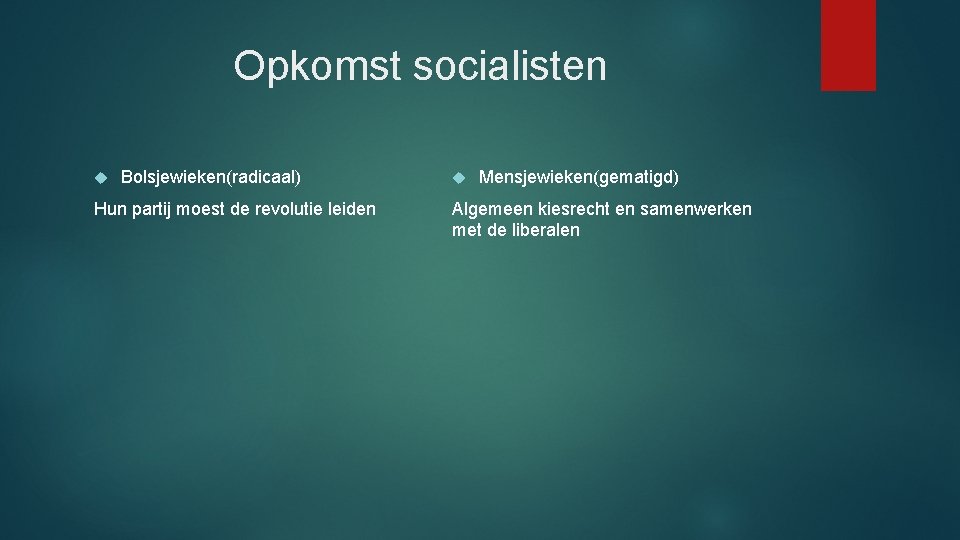 Opkomst socialisten

Bolsjewieken(radicaal)

Hun partij moest de revolutie leiden

Mensjewieken(gematigd)

Algemeen kiesrecht en samenwerken met de liberalen